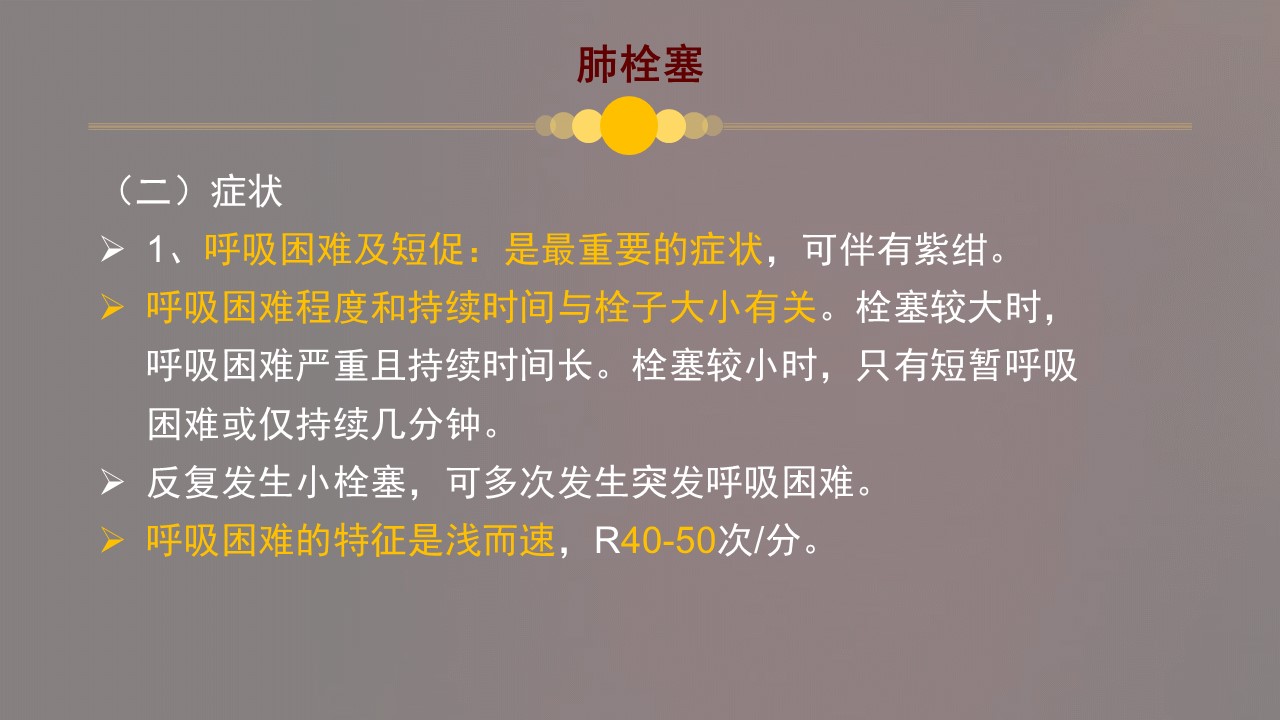 肺栓塞

（二）症状

➢ 1、呼吸困难及短促：是最重要的症状，可伴有紫绀。

➢ 呼吸困难程度和持续时间与栓子大小有关。栓塞较大时，呼吸困难严重且持续时间长。栓塞较小时，只有短暂呼吸困难或仅持续几分钟。

➢ 反复发生小栓塞，可多次发生突发呼吸困难。

➢ 呼吸困难的特征是浅而速，R40-50次/分。